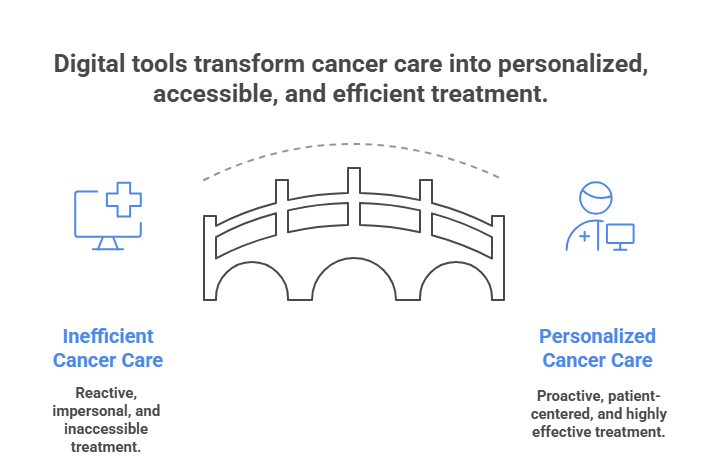 Digital tools transform cancer care into personalized, accessible, and efficient treatment.

Inefficient Cancer Care

Reactive, impersonal, and inaccessible treatment.

Personalized Cancer Care

Proactive, patient-centered, and highly effective treatment.